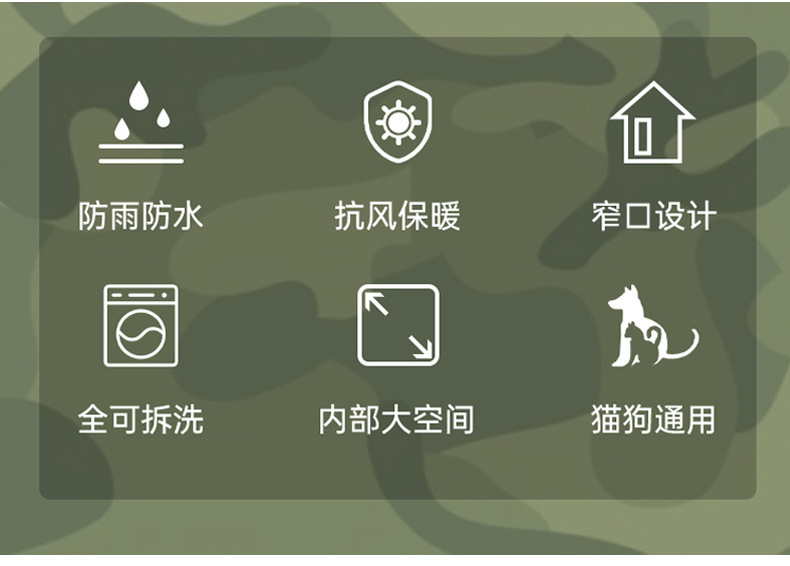 防雨防水

抗风保暖

窄口设计

全可拆洗

内部大空间

猫狗通用